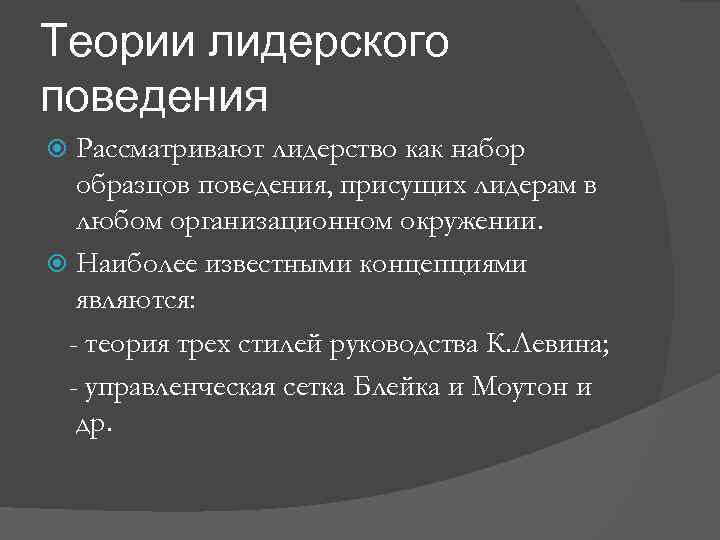 Теории лидерского поведения

Рассматривают лидерство как набор образцов поведения, присущих лидерам в любом организационном окружении.

Наиболее известными концепциями являются:

- теория трех стилей руководства К.Левина;

- управленческая сетка Блейка и Моутон и др.